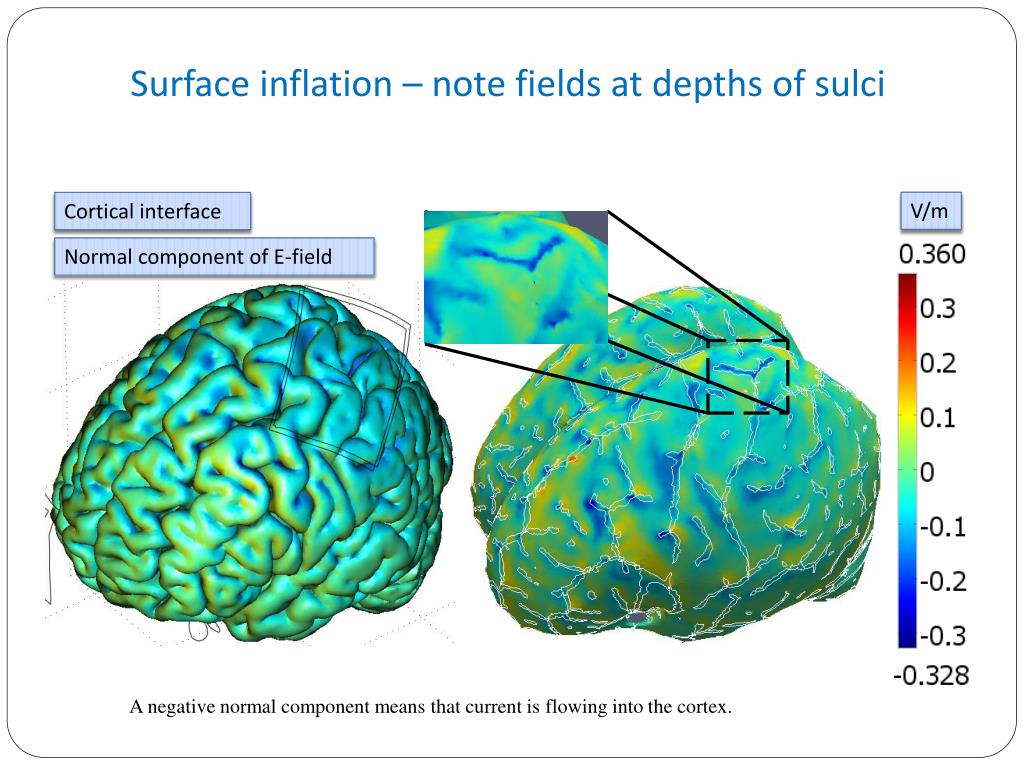 Surface inflation – note fields at depths of sulci

Cortical interface

Normal component of E-field

V/m

0.360

0.3

0.2

0.1

0

-0.1

-0.2

-0.3

-0.328

A negative normal component means that current is flowing into the cortex.